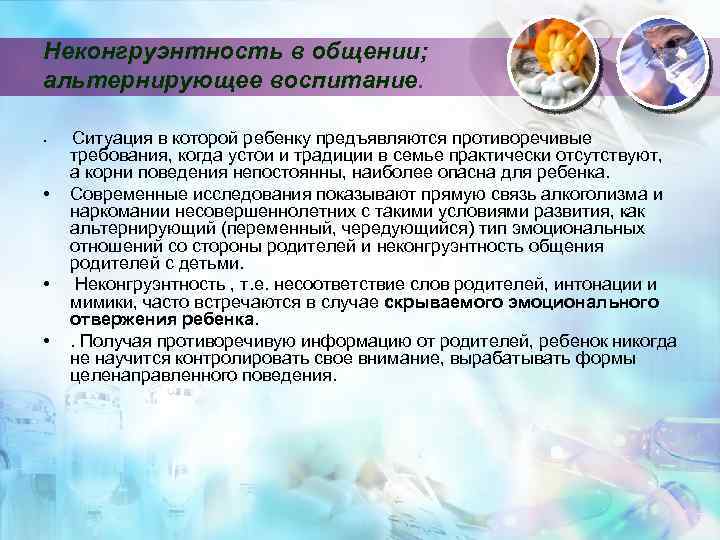 Неконгруэнтность в общении; альтернирующее воспитание.

• Ситуация в которой ребенку предъявляются противоречивые требования, когда устои и традиции в семье практически отсутствуют, а корни поведения непостоянны, наиболее опасна для ребенка.

• Современные исследования показывают прямую связь алкоголизма и наркомании несовершеннолетних с такими условиями развития, как альтернирующий (переменный, чередующийся) тип эмоциональных отношений со стороны родителей и неконгруэнтность общения родителей с детьми.

• Неконгруэнтность , т.е. несоответствие слов родителей, интонации и мимики, часто встречаются в случае скрываемого эмоционального отвержения ребенка.

• . Получая противоречивую информацию от родителей, ребенок никогда не научится контролировать свое внимание, вырабатывать формы целенаправленного поведения.